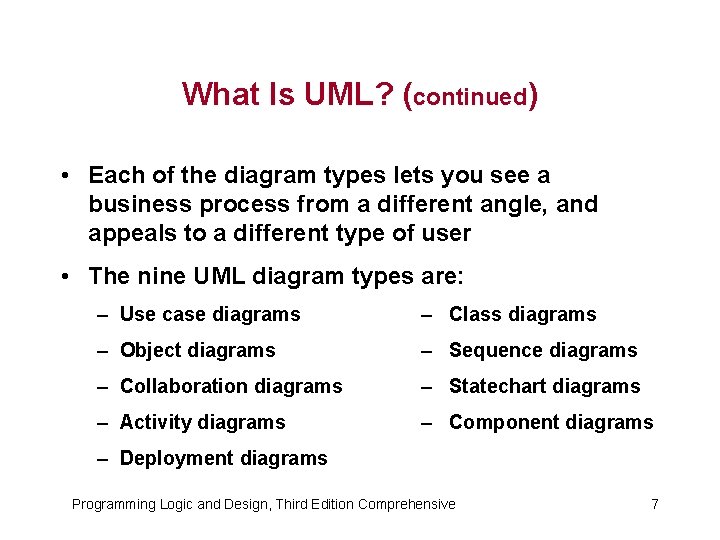 What Is UML? (continued)

• Each of the diagram types lets you see a business process from a different angle, and appeals to a different type of user

• The nine UML diagram types are:

– Use case diagrams
– Object diagrams
– Collaboration diagrams
– Activity diagrams
– Deployment diagrams

– Class diagrams
– Sequence diagrams
– Statechart diagrams
– Component diagrams

Programming Logic and Design, Third Edition Comprehensive 7